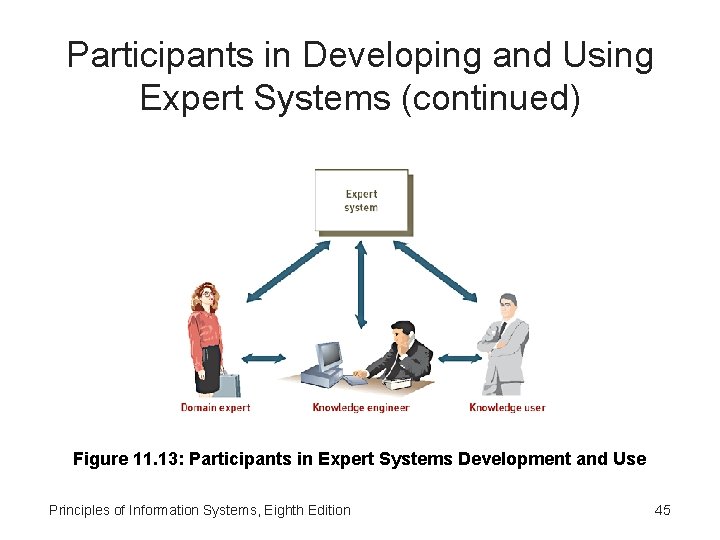 Participants in Developing and Using Expert Systems (continued)

Expert system

Domain expert

Knowledge engineer

Knowledge user

Figure 11.13: Participants in Expert Systems Development and Use

Principles of Information Systems, Eighth Edition

45